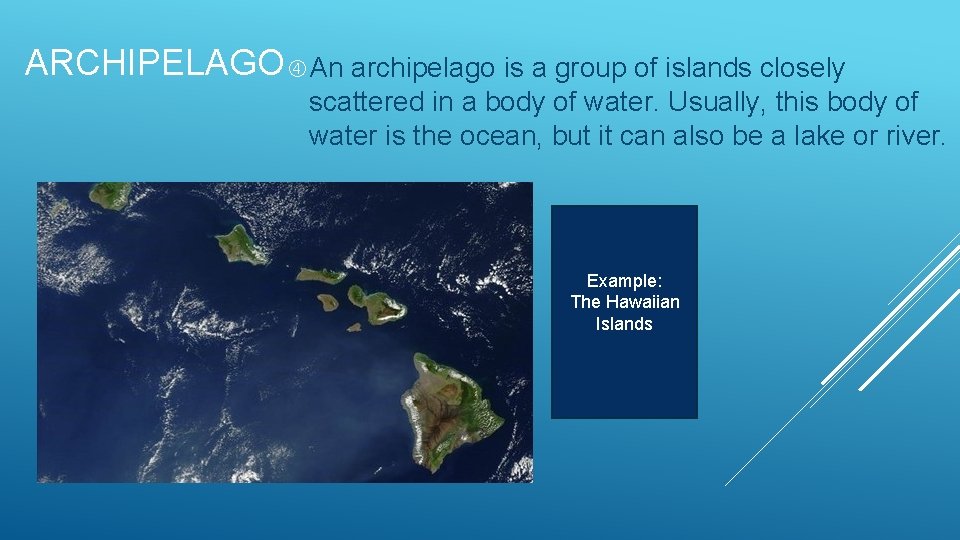 ARCHIPELAGO

④ An archipelago is a group of islands closely scattered in a body of water. Usually, this body of water is the ocean, but it can also be a lake or river.

Example: The Hawaiian Islands